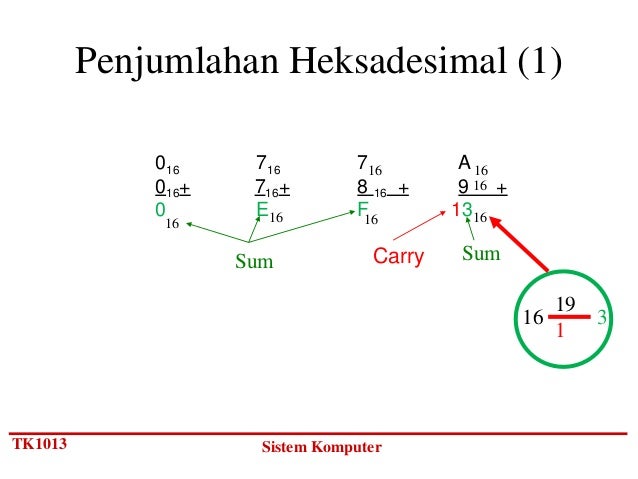 Penjumlahan Heksadesimal (1)

$0_{16}$ $0_{16}+$ $0_{16}$

$7_{16}$ $7_{16}+$ $E_{16}$

$7_{16}$ $8_{16}+$ $F_{16}$

$A_{16}$ $9_{16}+$ $13_{16}$

Sum

Carry

Sum

16 19 3
1

TK1013

Sistem Komputer